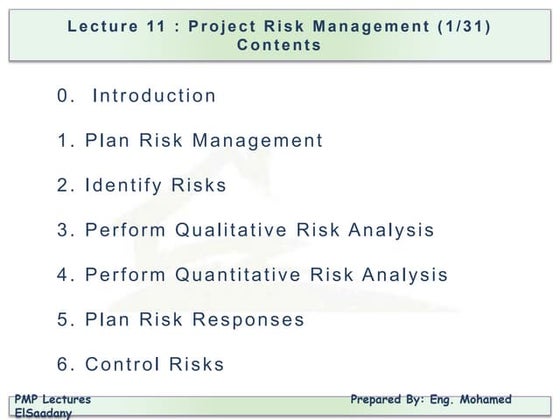 Lecture 11 : Project Risk Management (1/31)
Contents

0. Introduction

1. Plan Risk Management

2. Identify Risks

3. Perform Qualitative Risk Analysis

4. Perform Quantitative Risk Analysis

5. Plan Risk Responses

6. Control Risks

PMP Lectures Prepared By: Eng. Mohamed ElSaadany